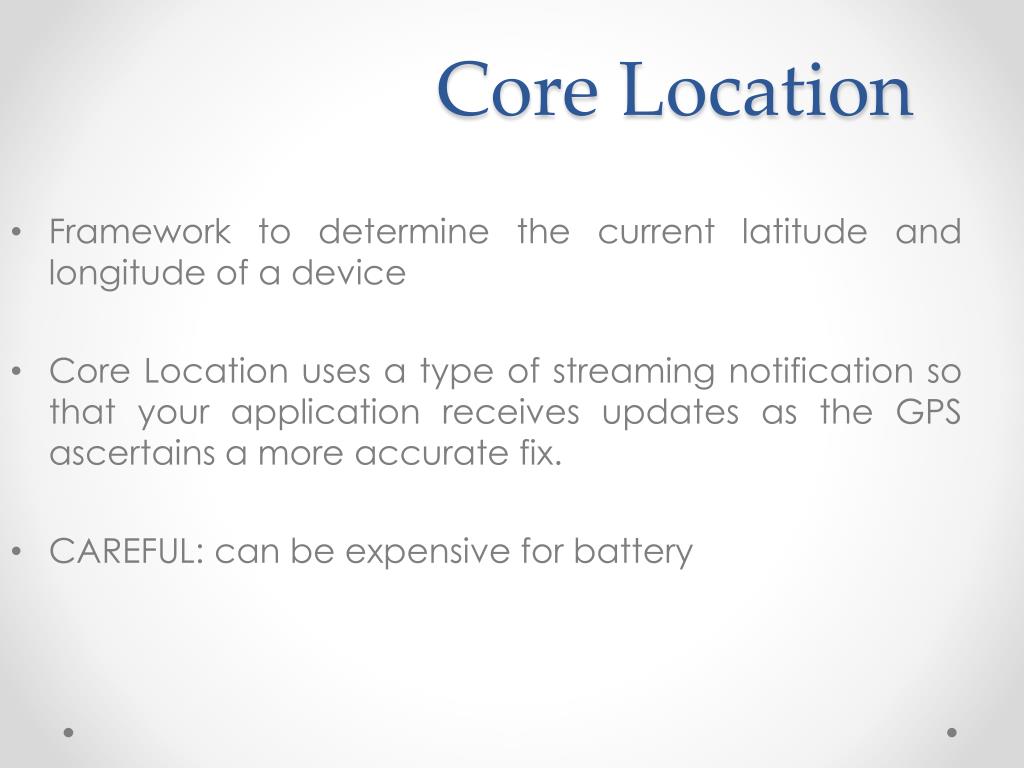 Core Location

• Framework to determine the current latitude and longitude of a device

• Core Location uses a type of streaming notification so that your application receives updates as the GPS ascertains a more accurate fix.

• CAREFUL: can be expensive for battery